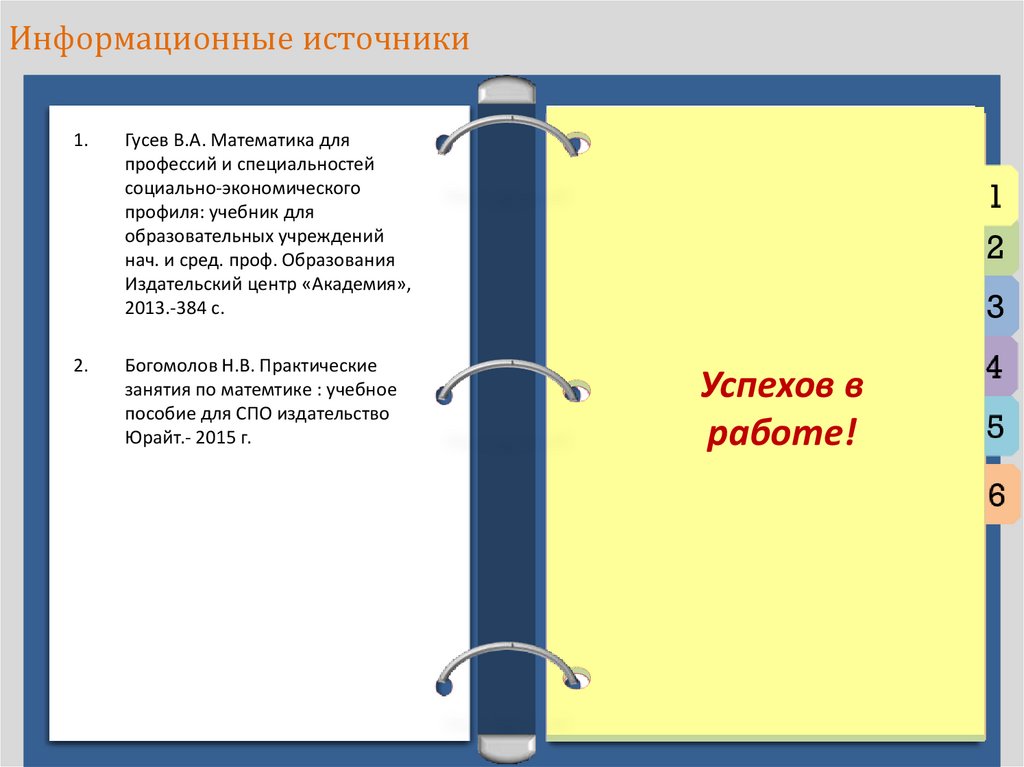 Информационные источники

1. Гусев В.А. Математика для профессий и специальностей социально-экономического профиля: учебник для образовательных учреждений нач. и сред. проф. Образования Издательский центр «Академия», 2013.-384 с.

2. Богомолов Н.В. Практические занятия по матемтике : учебное пособие для СПО издательство Юрайт.- 2015 г.

Успехов в работе!

1
2
3
4
5
6